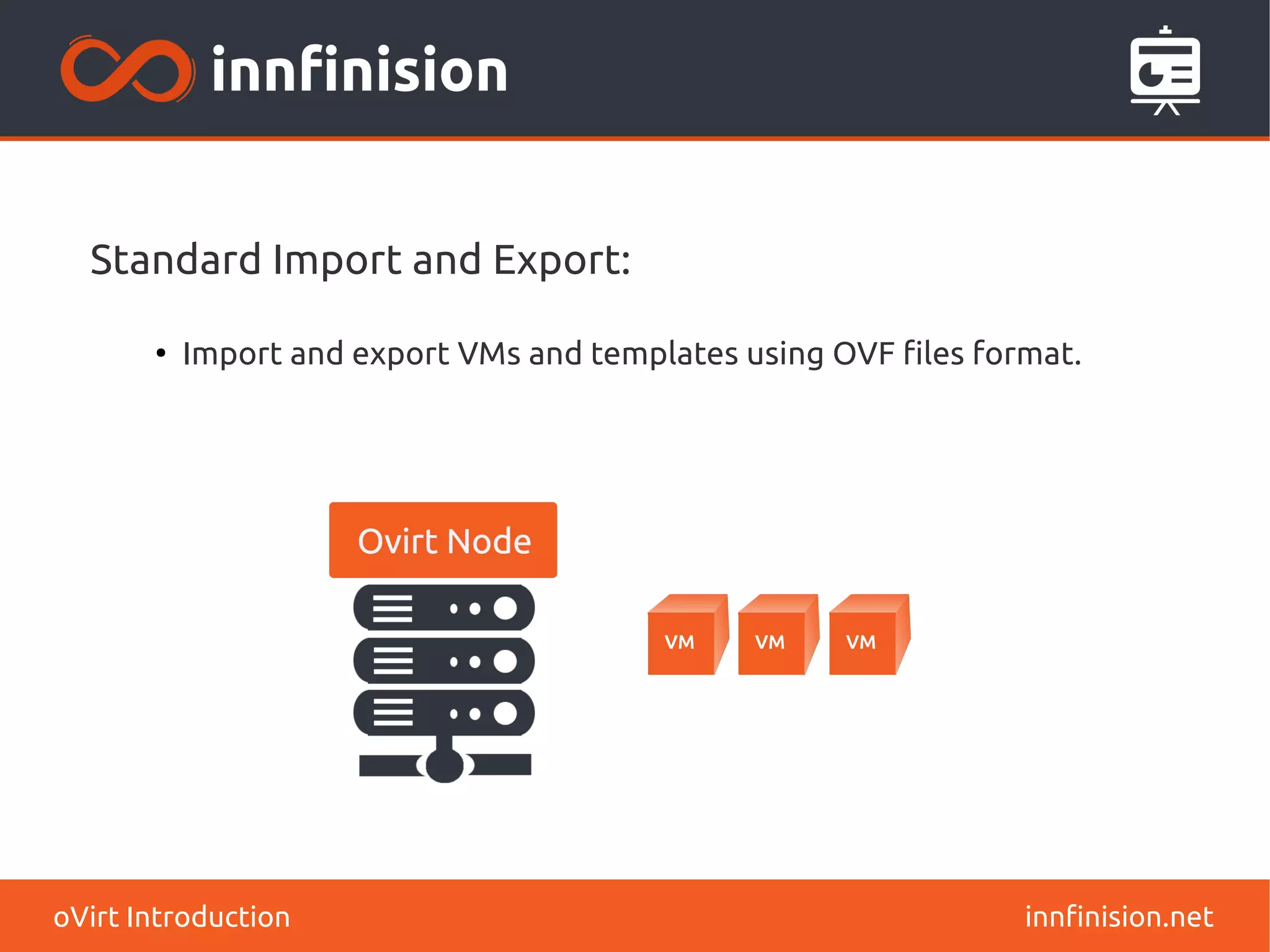 innfinision

Standard Import and Export:

• Import and export VMs and templates using OVF files format.

Ovirt Node

VM VM VM

oVirt Introduction

innfinision.net